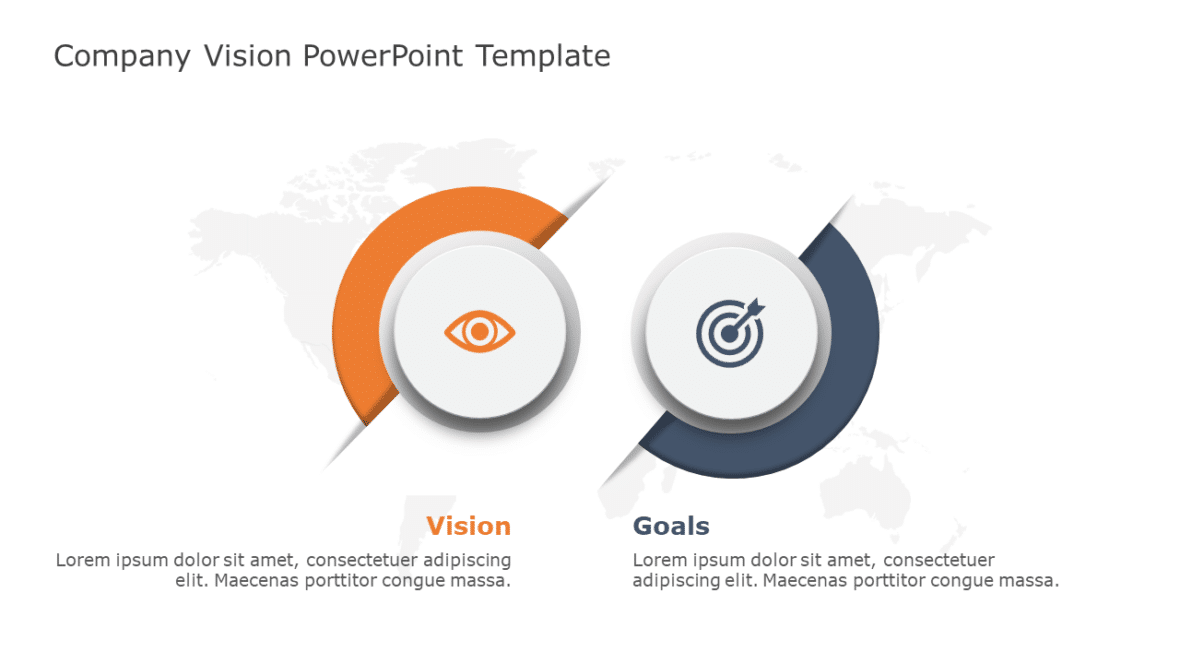 Company Vision PowerPoint Template

Vision

Lorem ipsum dolor sit amet, consectetuer adipiscing elit. Maecenas porttitor congue massa.

Goals

Lorem ipsum dolor sit amet, consectetuer adipiscing elit. Maecenas porttitor congue massa.